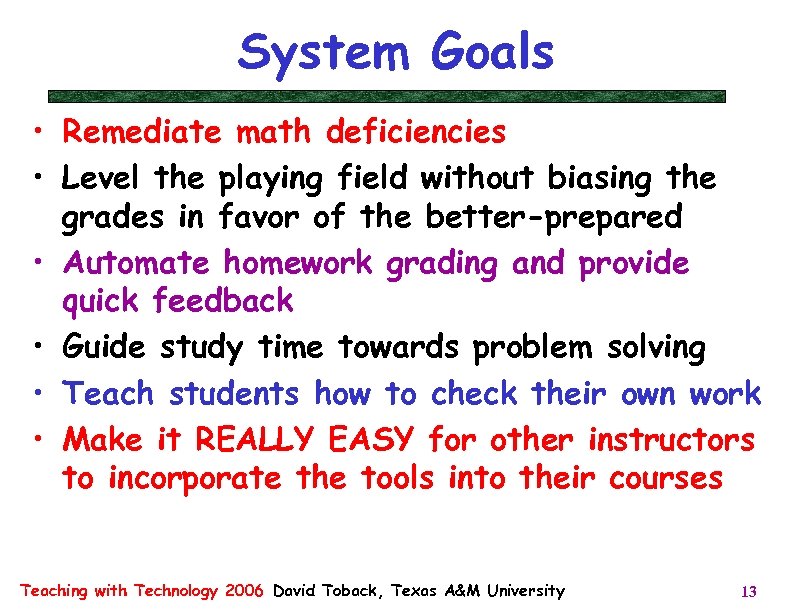 System Goals

• Remediate math deficiencies
• Level the playing field without biasing the grades in favor of the better-prepared
• Automate homework grading and provide quick feedback
• Guide study time towards problem solving
• Teach students how to check their own work
• Make it REALLY EASY for other instructors to incorporate the tools into their courses

Teaching with Technology 2006 David Toback, Texas A&M University 13